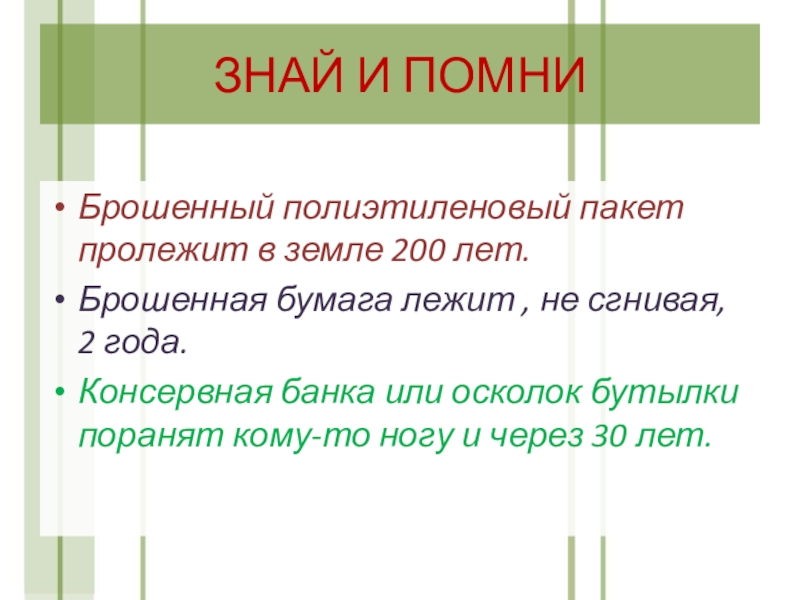 ЗНАЙ И ПОМНИ

• Брошенный полиэтиленовый пакет пролежит в земле 200 лет.

• Брошенная бумага лежит , не сгнивая, 2 года.

• Консервная банка или осколок бутылки поранят кому-то ногу и через 30 лет.